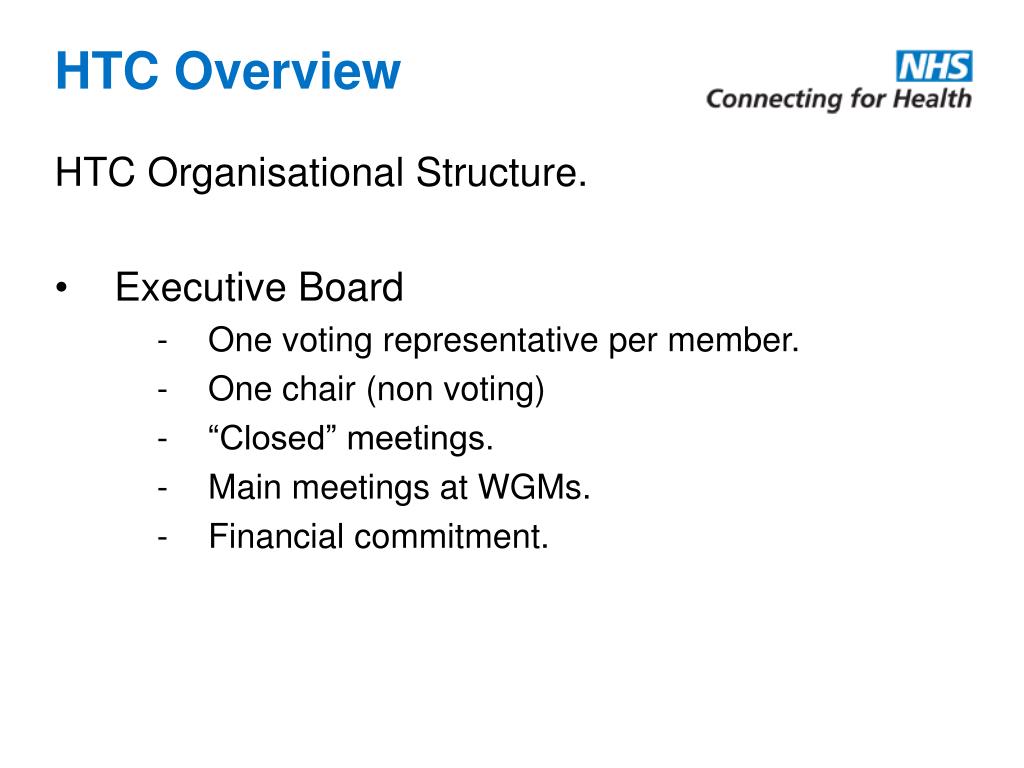 HTC Overview

NHS
Connecting for Health

HTC Organisational Structure.

• Executive Board
- One voting representative per member.
- One chair (non voting)
- “Closed” meetings.
- Main meetings at WGMs.
- Financial commitment.